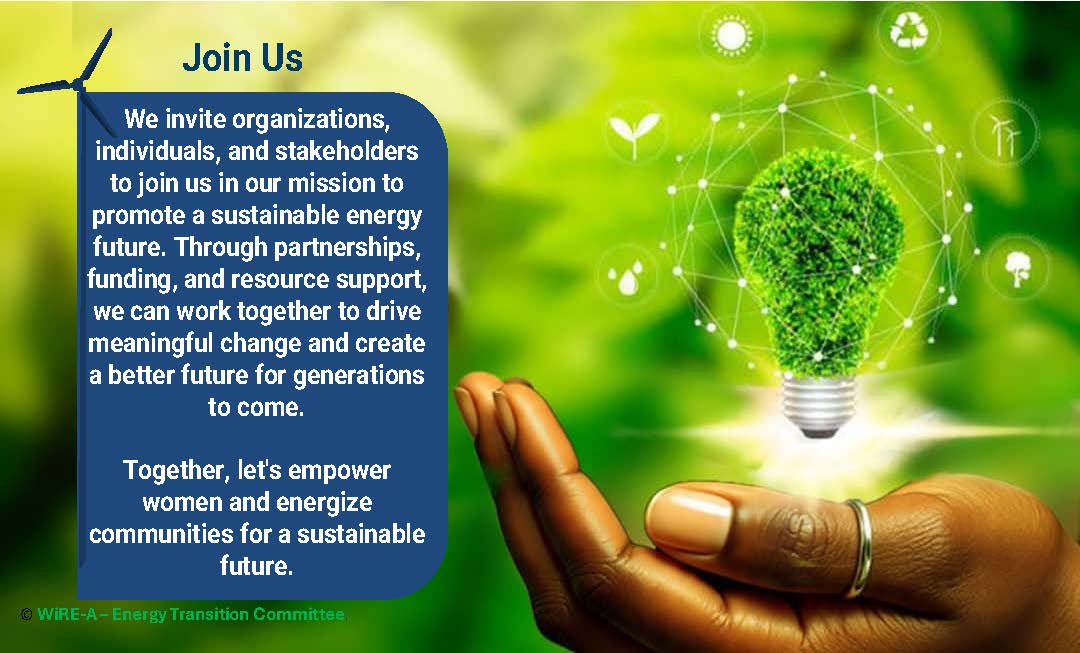 Join Us

We invite organizations, individuals, and stakeholders to join us in our mission to promote a sustainable energy future. Through partnerships, funding, and resource support, we can work together to drive meaningful change and create a better future for generations to come.

Together, let's empower women and energize communities for a sustainable future.

© WiRE-A – Energy Transition Committee